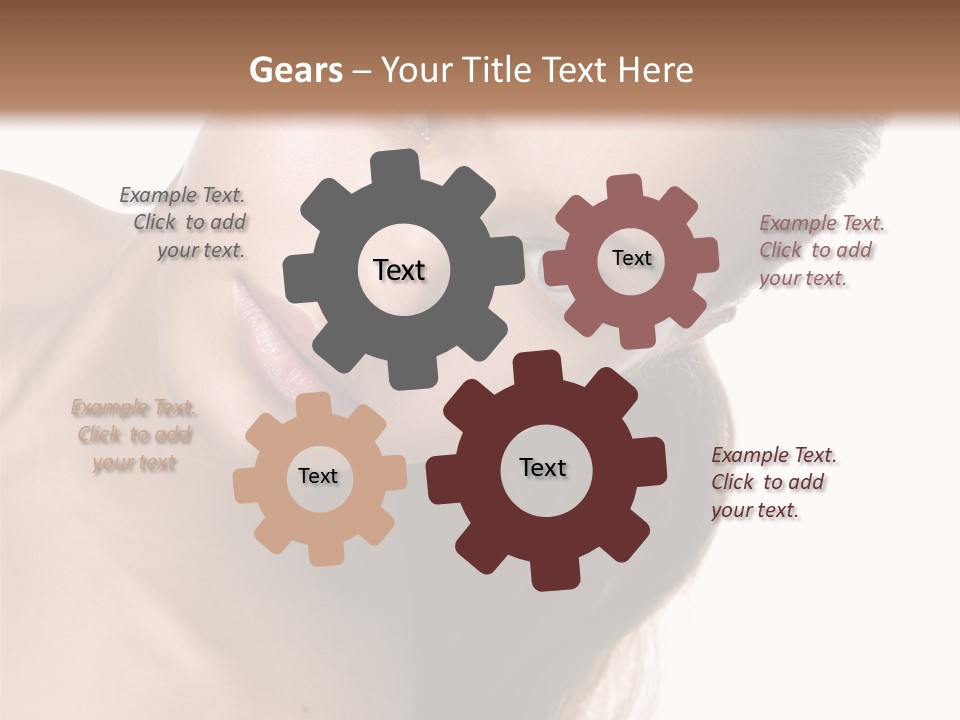 Gears – Your Title Text Here

Example Text. Click to add your text.

Text

Text

Example Text. Click to add your text.

Example Text. Click to add your text

Text

Text

Example Text. Click to add your text.